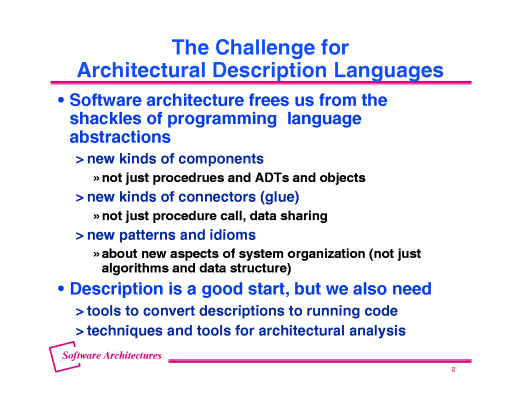 The Challenge for Architectural Description Languages

• Software architecture frees us from the shackles of programming language abstractions

> new kinds of components

» not just procedrues and ADTs and objects

> new kinds of connectors (glue)

» not just procedure call, data sharing

> new patterns and idioms

» about new aspects of system organization (not just algorithms and data structure)

• Description is a good start, but we also need

> tools to convert descriptions to running code

> techniques and tools for architectural analysis

Software Architectures

2